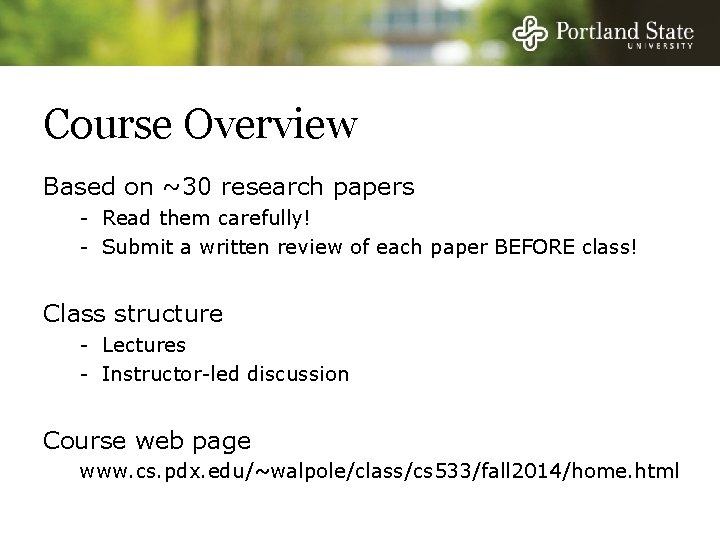 Portland State
UNIVERSITY

Course Overview

Based on ~30 research papers
- Read them carefully!
- Submit a written review of each paper BEFORE class!

Class structure
- Lectures
- Instructor-led discussion

Course web page
www.cs.pdx.edu/~walpole/class/cs533/fall2014/home.html